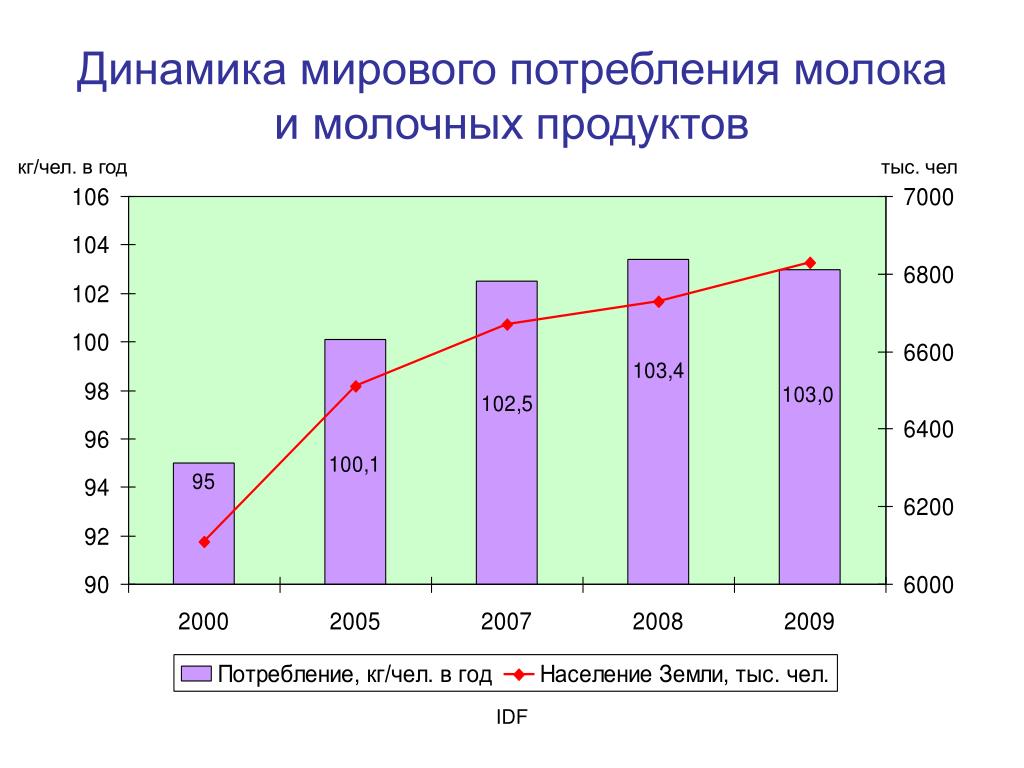 Динамика мирового потребления молока и молочных продуктов

кг/чел. в год

тыс. чел

106
104
102
100
98
96
94
92
90

7000
6800
6600
6400
6200
6000

95
100,1
102,5
103,4
103,0

2000
2005
2007
2008
2009

Потребление, кг/чел. в год
Население Земли, тыс. чел.

IDF